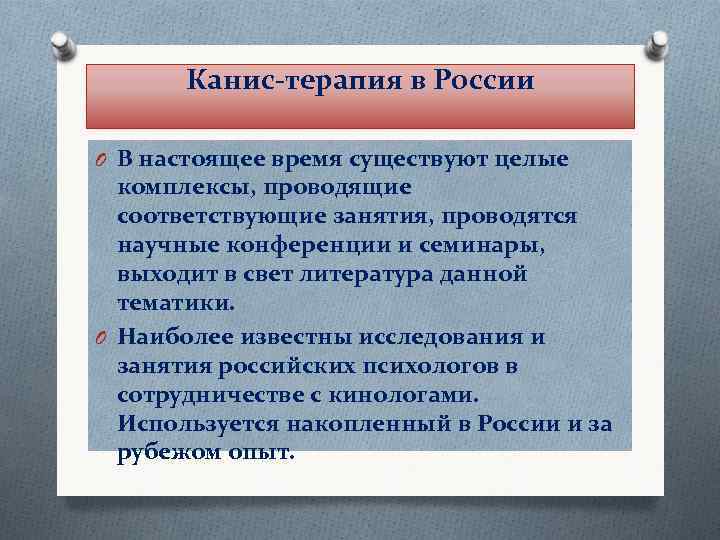 Канис-терапия в России

В настоящее время существуют целые комплексы, проводящие соответствующие занятия, проводятся научные конференции и семинары, выходит в свет литература данной тематики.

Наиболее известны исследования и занятия российских психологов в сотрудничестве с кинологами. Используется накопленный в России и за рубежом опыт.